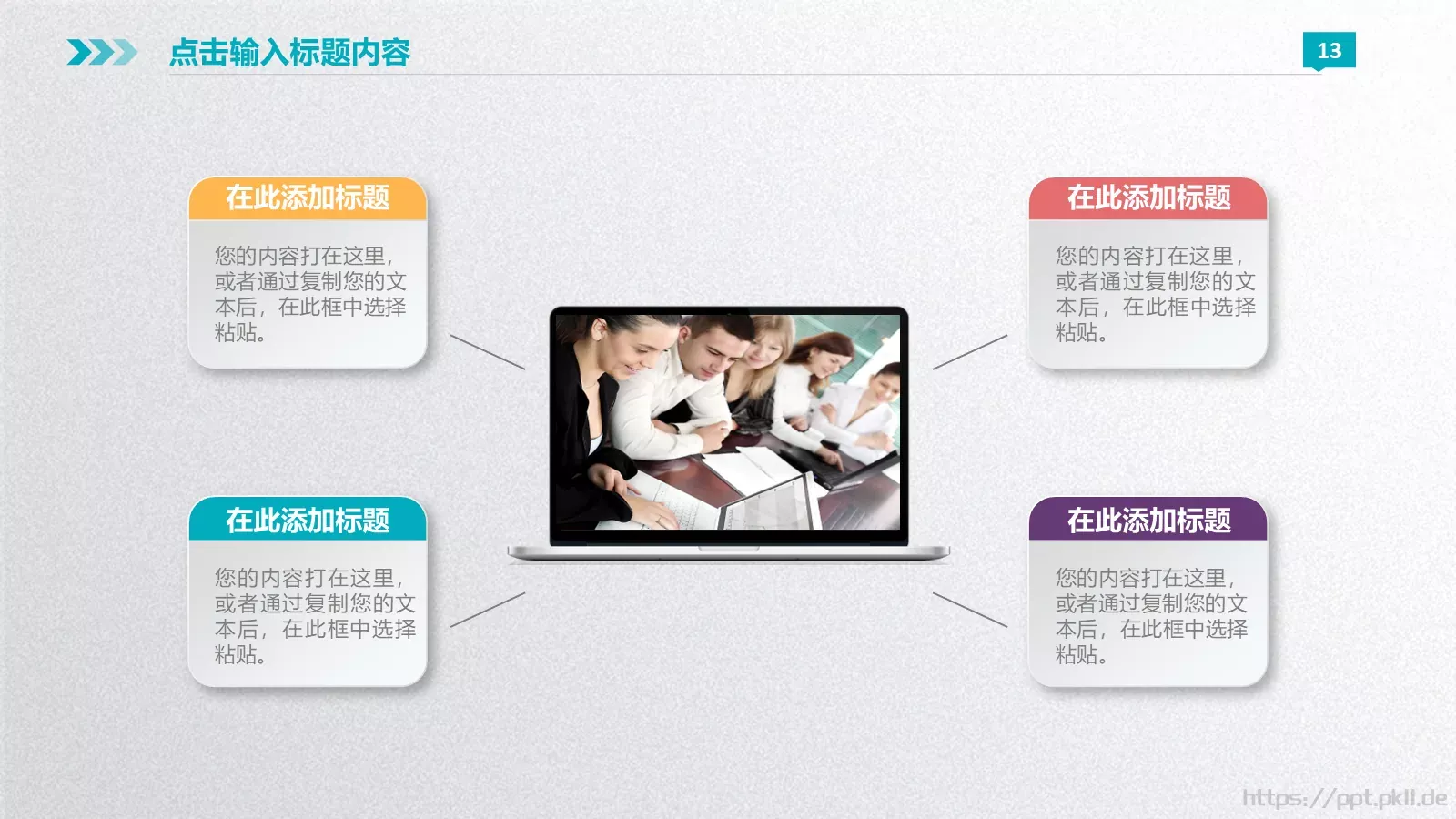 点击输入标题内容

13

在此添加标题

您的内容打在这里，或者通过复制您的文本后，在此框中选择粘贴。

在此添加标题

您的内容打在这里，或者通过复制您的文本后，在此框中选择粘贴。

在此添加标题

您的内容打在这里，或者通过复制您的文本后，在此框中选择粘贴。

在此添加标题

您的内容打在这里，或者通过复制您的文本后，在此框中选择粘贴。

https://ppt.pkll.de